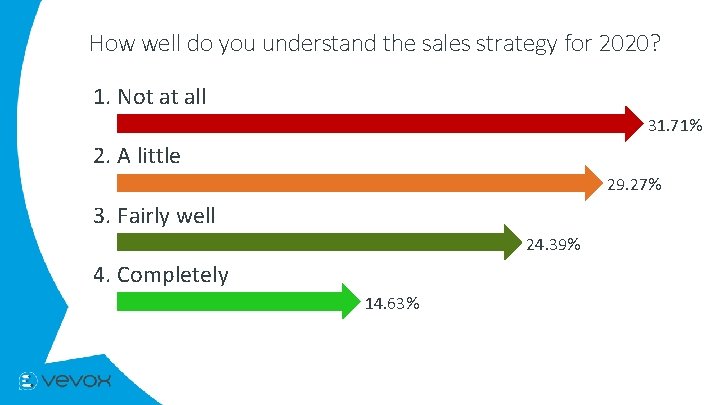 How well do you understand the sales strategy for 2020?

1. Not at all

31.71%

2. A little

29.27%

3. Fairly well

24.39%

4. Completely

14.63%

vevox